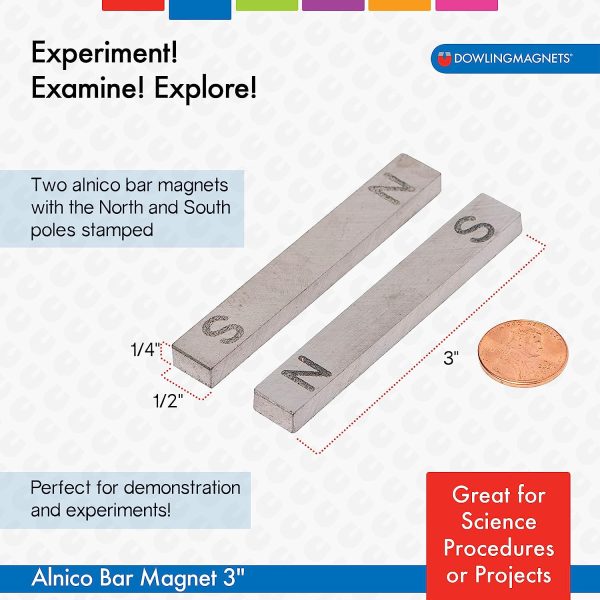 Experiment!
Examine! Explore!

DOWLINGMAGNETS®

Two alnico bar magnets with the North and South poles stamped

N
S
S
N

1/4"
1/2"
3"

Perfect for demonstration and experiments!

Great for Science Procedures or Projects

Alnico Bar Magnet 3"